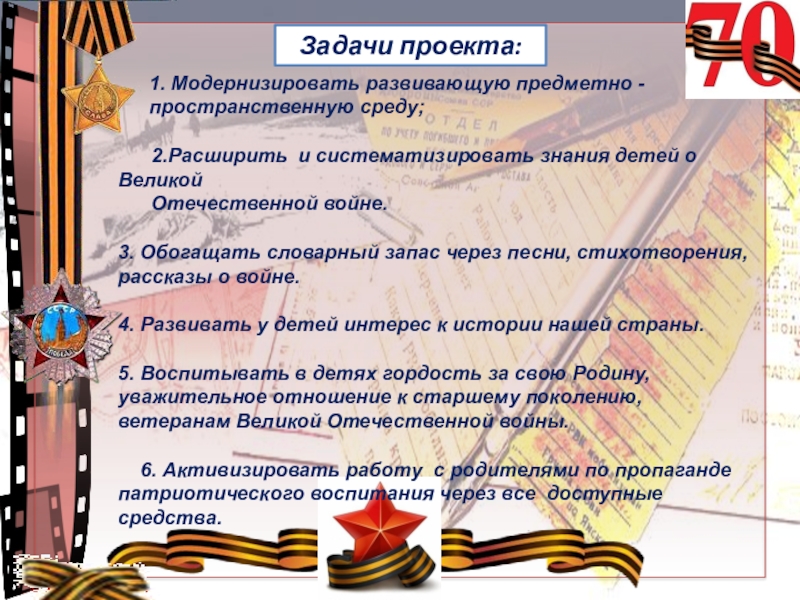 70

Задачи проекта:

1. Модернизировать развивающую предметно - пространственную среду;

2.Расширить и систематизировать знания детей о Великой Отечественной войне.

3. Обогащать словарный запас через песни, стихотворения, рассказы о войне.

4. Развивать у детей интерес к истории нашей страны.

5. Воспитывать в детях гордость за свою Родину, уважительное отношение к старшему поколению, ветеранам Великой Отечественной войны.

6. Активизировать работу с родителями по пропаганде патриотического воспитания через все доступные средства.